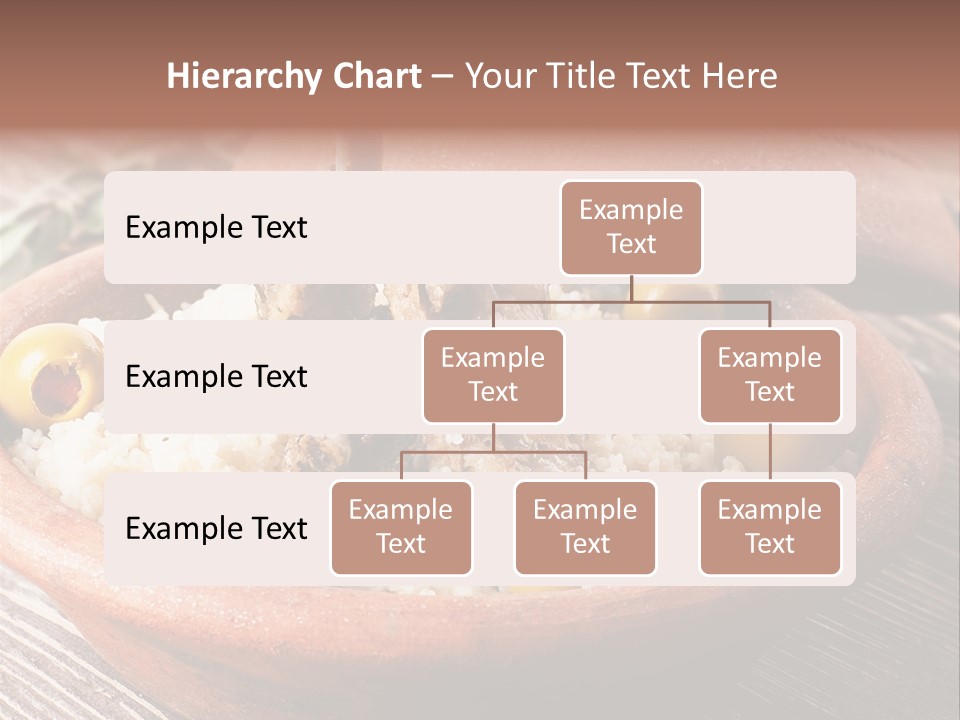 Hierarchy Chart – Your Title Text Here

Example Text

Example Text

Example Text

Example Text

Example Text

Example Text

Example Text

Example Text

Example Text